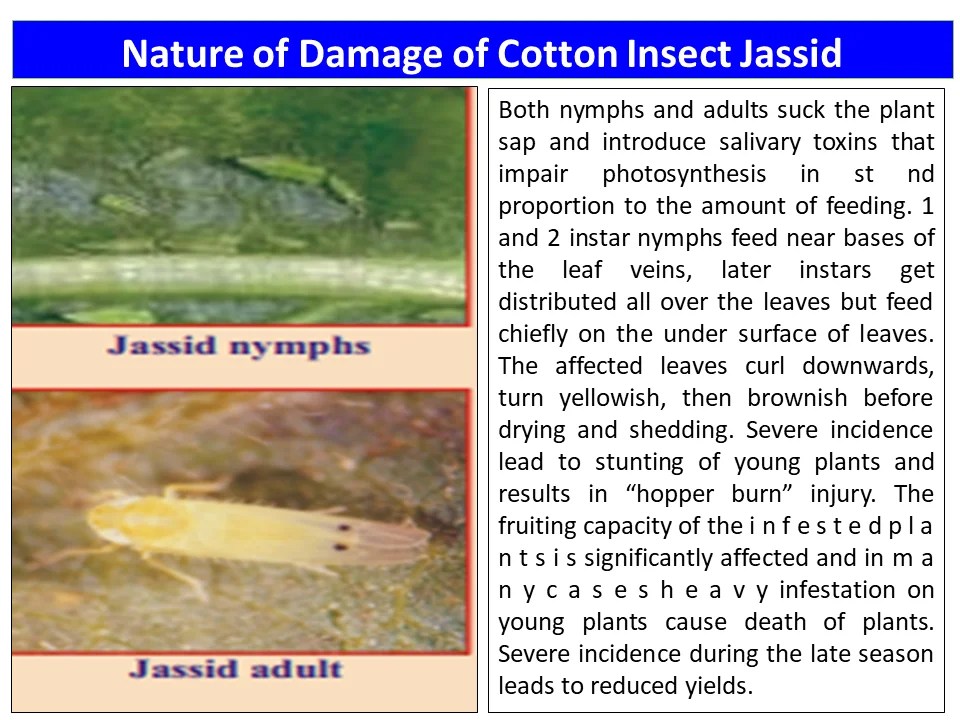 Nature of Damage of Cotton Insect Jassid

Jassid nymphs

Jassid adult

Both nymphs and adults suck the plant sap and introduce salivary toxins that impair photosynthesis in st nd proportion to the amount of feeding. 1 and 2 instar nymphs feed near bases of the leaf veins, later instars get distributed all over the leaves but feed chiefly on the under surface of leaves. The affected leaves curl downwards, turn yellowish, then brownish before drying and shedding. Severe incidence lead to stunting of young plants and results in "hopper burn" injury. The fruiting capacity of the i n f e s t e d p l a n t s i s significantly affected and in m a n y c a s e s h e a v y infestation on young plants cause death of plants. Severe incidence during the late season leads to reduced yields.